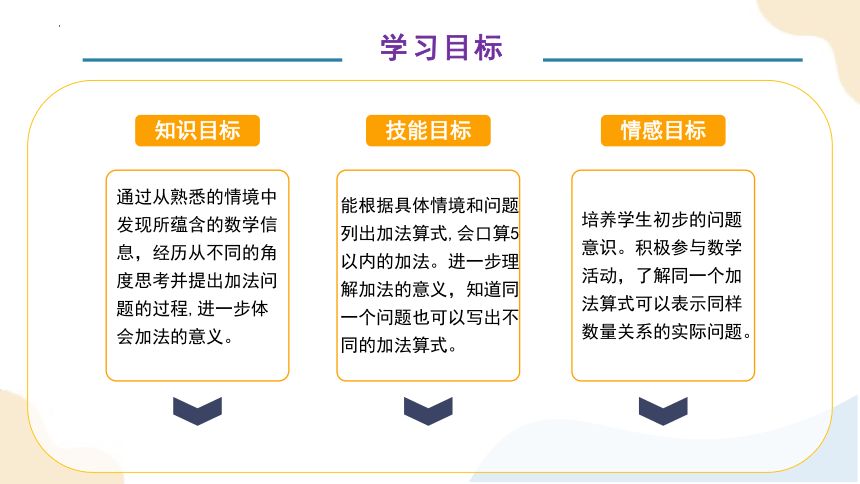 学习目标

知识目标

通过从熟悉的情境中发现所蕴含的数学信息，经历从不同的角度思考并提出加法问题的过程，进一步体会加法的意义。

技能目标

能根据具体情境和问题列出加法算式，会口算5以内的加法。进一步理解加法的意义，知道同一个问题也可以写出不同的加法算式。

情感目标

培养学生初步的问题意识。积极参与数学活动，了解同一个加法算式可以表示同样数量关系的实际问题。